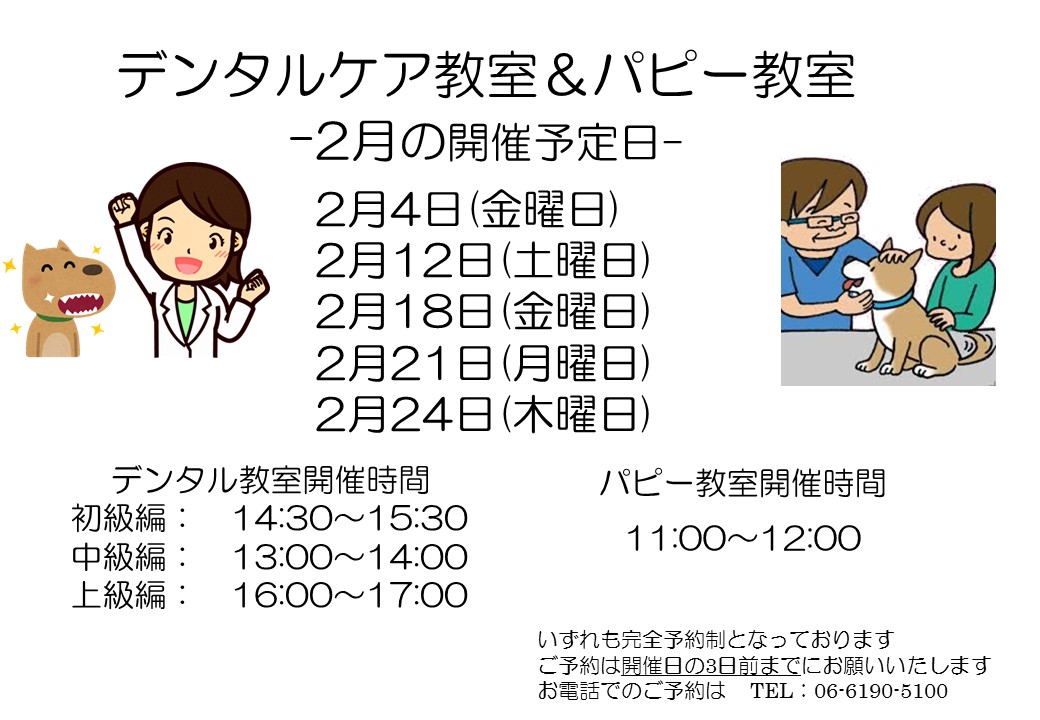 デンタルケア教室＆パピー教室
-2月の開催予定日-

2月4日(金曜日)
2月12日(土曜日)
2月18日(金曜日)
2月21日(月曜日)
2月24日(木曜日)

デンタル教室開催時間
初級編：　14:30～15:30
中級編：　13:00～14:00
上級編：　16:00～17:00

パピー教室開催時間
11:00～12:00

いずれも完全予約制となっております
ご予約は開催日の3日前までにお願いいたします
お電話でのご予約は　TEL：06-6190-5100